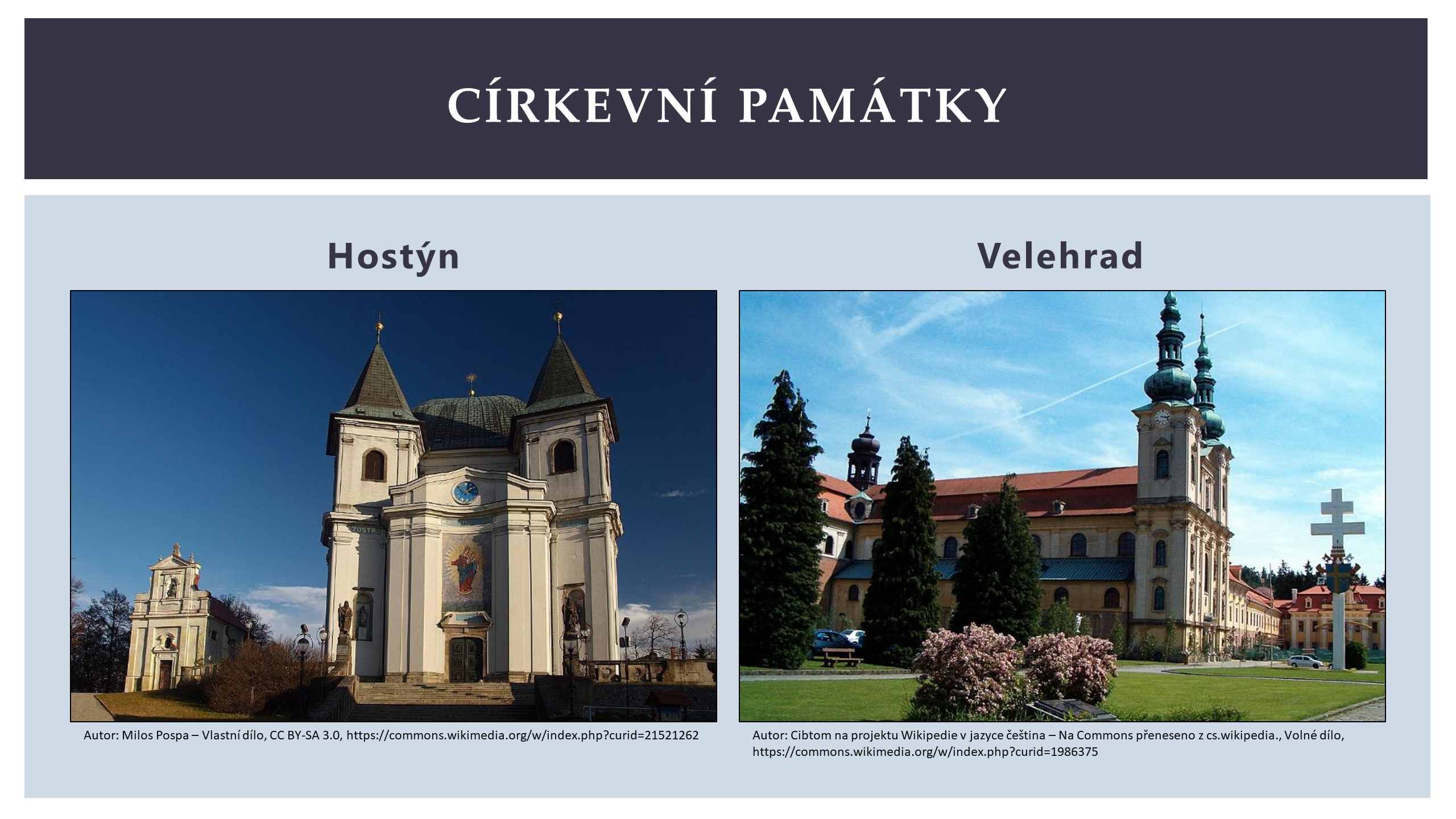 CÍRKEVNÍ PAMÁTKY

Hostýn

Autor: Milos Pospa – Vlastní dílo, CC BY-SA 3.0, https://commons.wikimedia.org/w/index.php?curid=21521262

Velehrad

Autor: Cibtom na projektu Wikipedie v jazyce čeština – Na Commons přeneseno z cs.wikipedia., Volné dílo, https://commons.wikimedia.org/w/index.php?curid=1986375